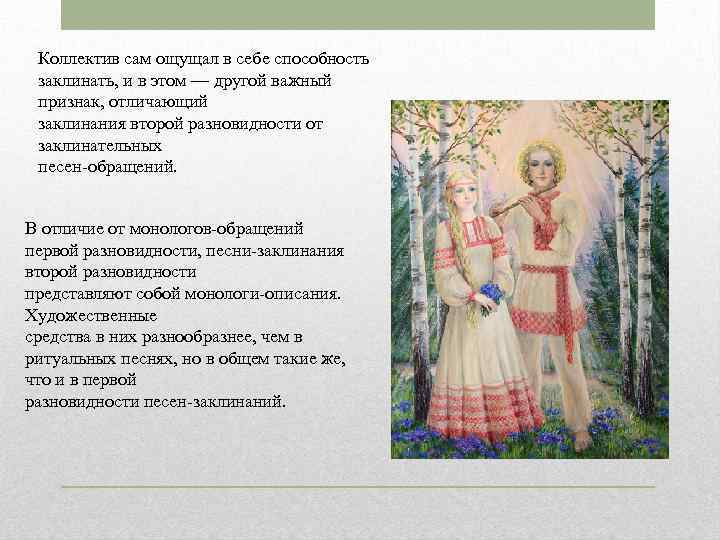 Коллектив сам ощущал в себе способность заклинать, и в этом — другой важный признак, отличающий заклинания второй разновидности от заклинательных песен-обращений.

В отличие от монологов-обращений первой разновидности, песни-заклинания второй разновидности представляют собой монологи-описания. Художественные средства в них разнообразнее, чем в ритуальных песнях, но в общем такие же, что и в первой разновидности песен-заклинаний.